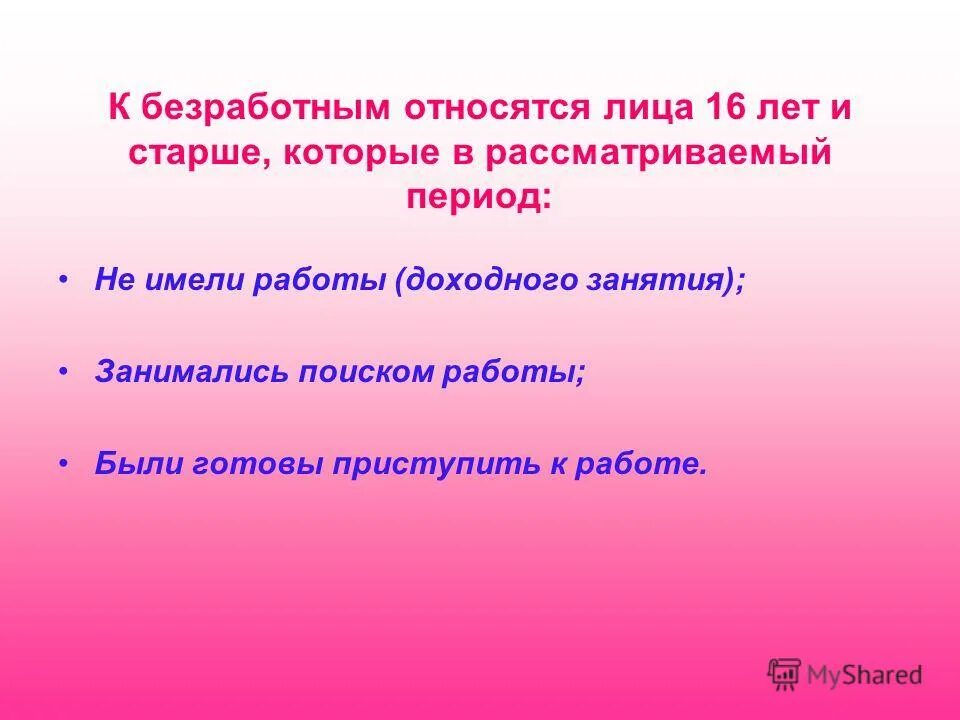 К безработным относятся лица 16 лет и старше, которые в рассматриваемый период:

• Не имели работы (доходного занятия);

• Занимались поиском работы;

• Были готовы приступить к работе.

MyShared